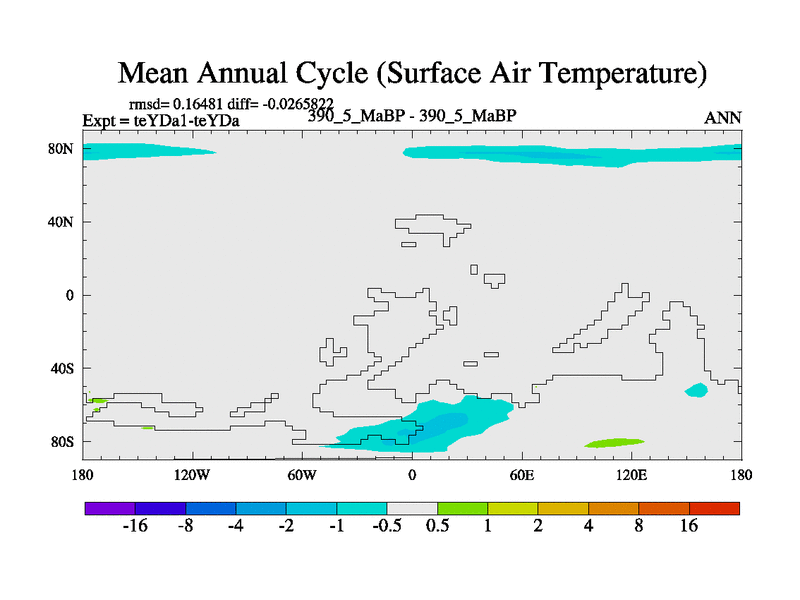 Mean Annual Cycle (Surface Air Temperature)

rmsd= 0.16481 diff= -0.0265822
Expt = teYDa1-teYDa
390_5_MaBP - 390_5_MaBP
ANN

80N
40N
0
40S
80S

180
120W
60W
0
60E
120E
180

-16
-8
-4
-2
-1
-0.5
0.5
1
2
4
8
16